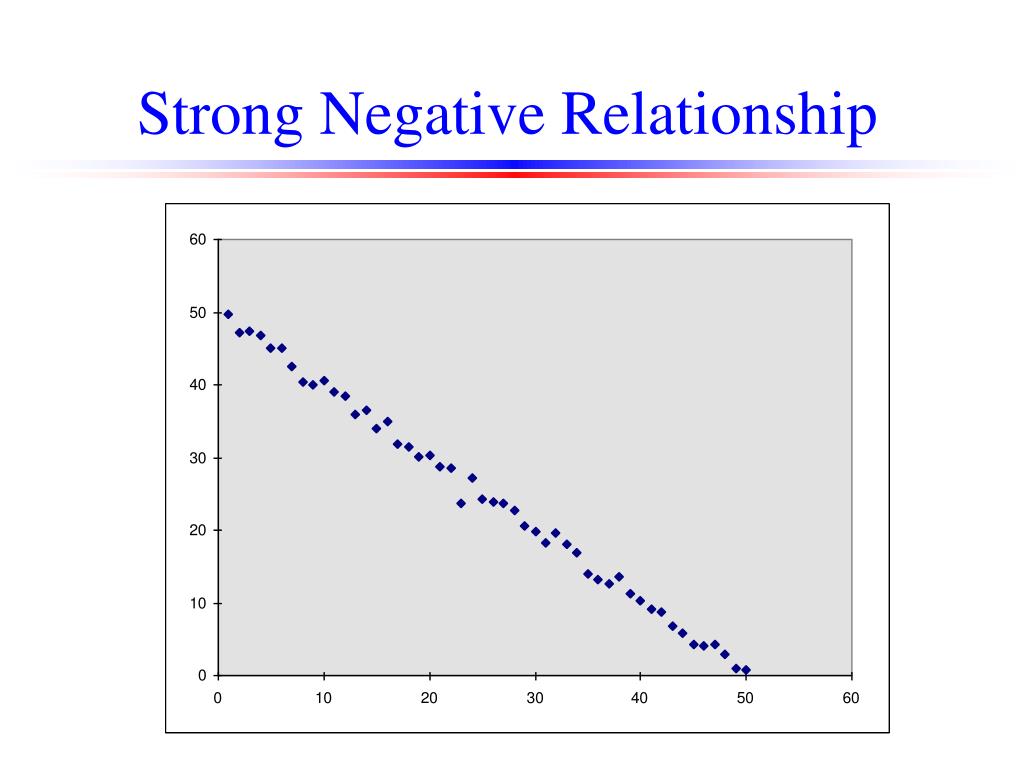 Strong Negative Relationship

60
50
40
30
20
10
0

0 10 20 30 40 50 60